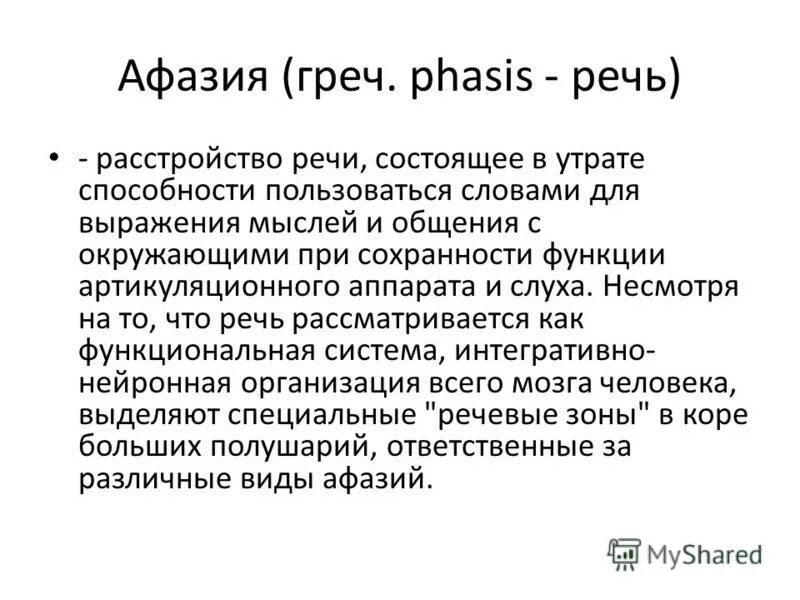 Афазия (греч. phasis - речь)

• - расстройство речи, состоящее в утрате способности пользоваться словами для выражения мыслей и общения с окружающими при сохранности функции артикуляционного аппарата и слуха. Несмотря на то, что речь рассматривается как функциональная система, интегративно-нейронная организация всего мозга человека, выделяют специальные "речевые зоны" в коре больших полушарий, ответственные за различные виды афазий.

MyShared